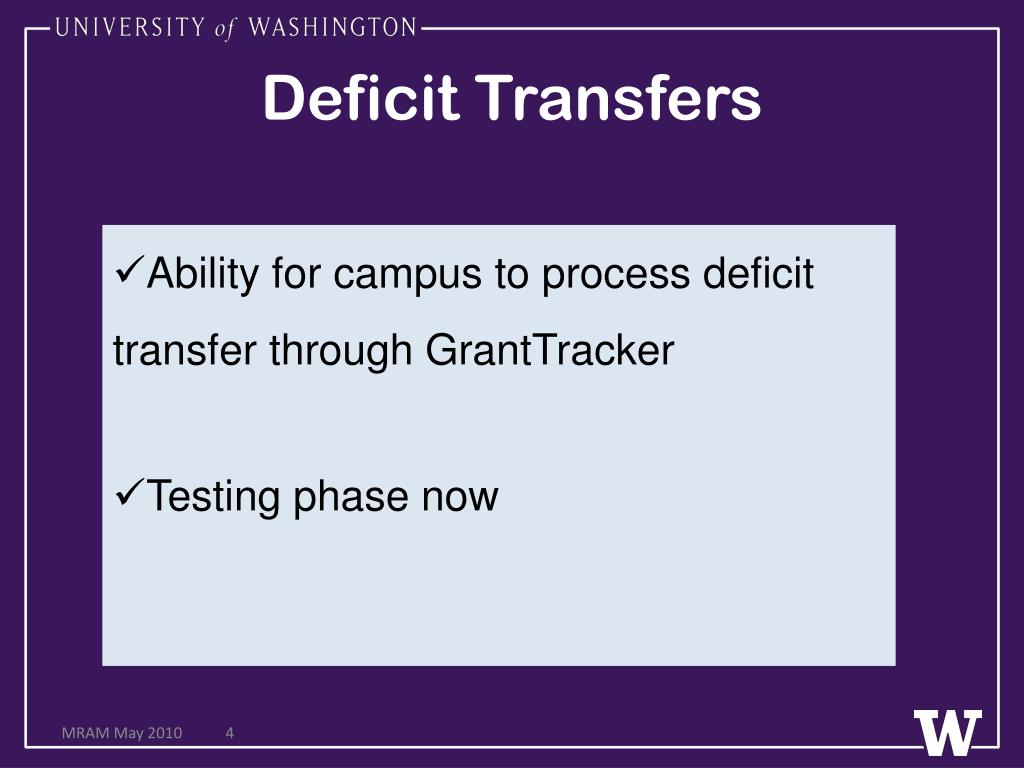 UNIVERSITY of WASHINGTON

Deficit Transfers

✓Ability for campus to process deficit transfer through GrantTracker

✓Testing phase now

MRAM May 2010 4

W